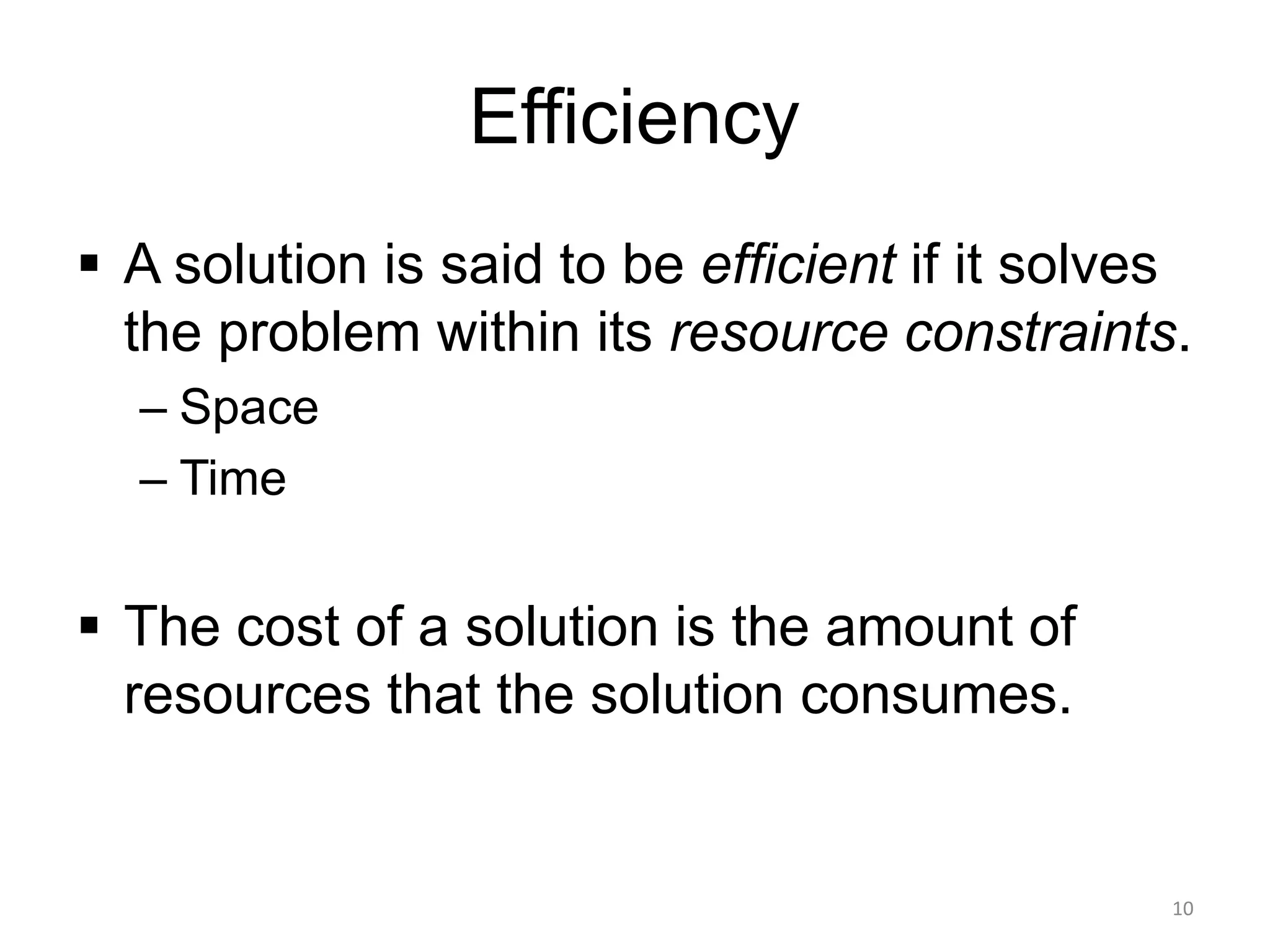 Efficiency

▪ A solution is said to be efficient if it solves the problem within its resource constraints.
– Space
– Time

▪ The cost of a solution is the amount of resources that the solution consumes.

10